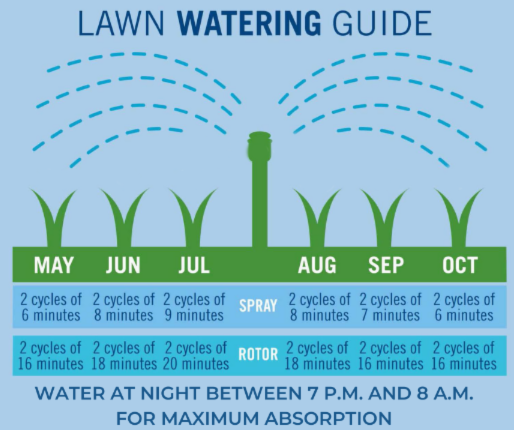 LAWN WATERING GUIDE

| MAY | JUN | JUL | | AUG | SEP | OCT |
|---|---|---|---|---|---|---|
| 2 cycles of 6 minutes | 2 cycles of 8 minutes | 2 cycles of 9 minutes | SPRAY | 2 cycles of 8 minutes | 2 cycles of 7 minutes | 2 cycles of 6 minutes |
| 2 cycles of 16 minutes | 2 cycles of 18 minutes | 2 cycles of 20 minutes | ROTOR | 2 cycles of 18 minutes | 2 cycles of 16 minutes | 2 cycles of 16 minutes |

WATER AT NIGHT BETWEEN 7 P.M. AND 8 A.M. FOR MAXIMUM ABSORPTION